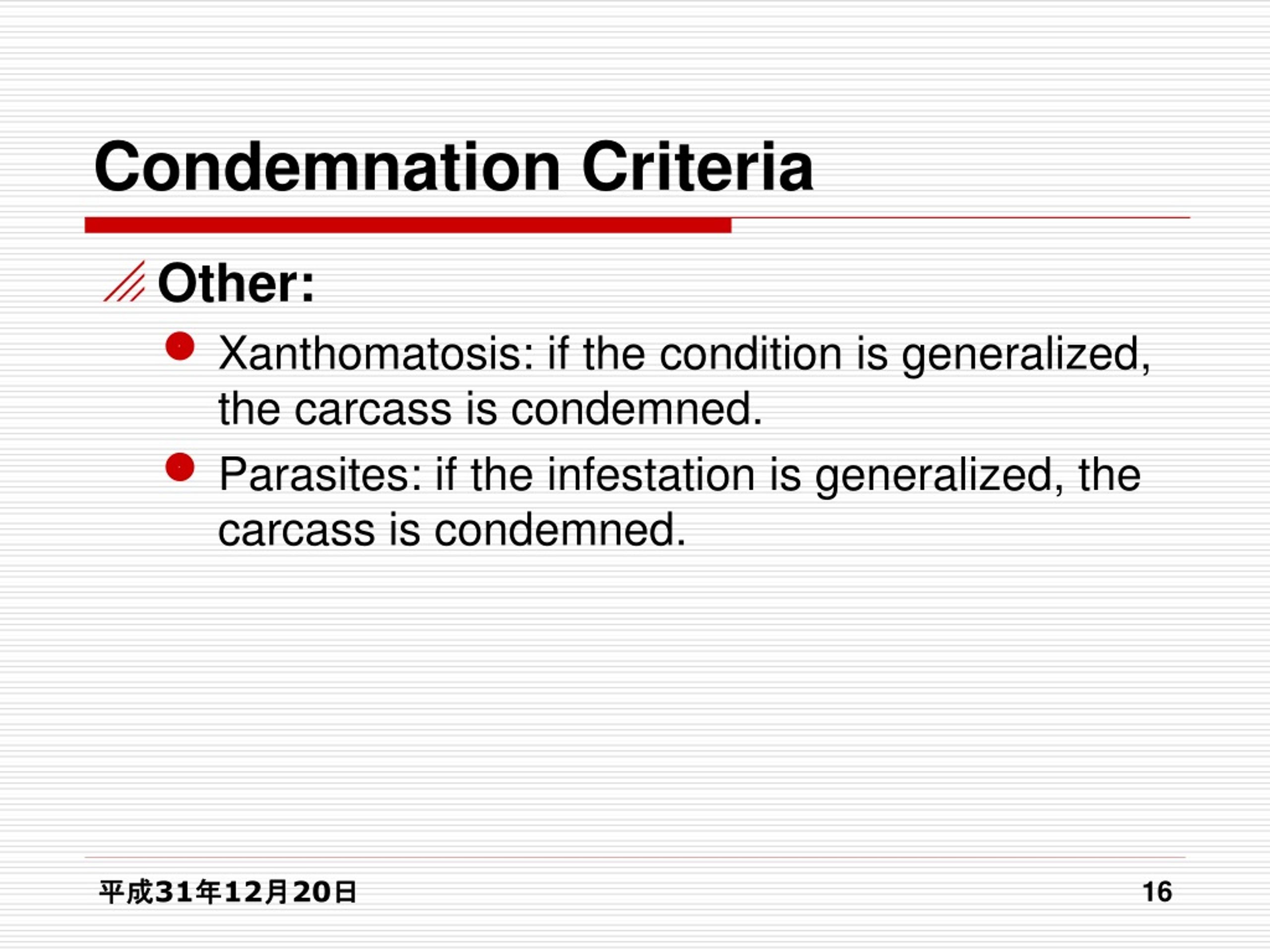 Condemnation Criteria

Other:

Xanthomatosis: if the condition is generalized, the carcass is condemned.

Parasites: if the infestation is generalized, the carcass is condemned.

平成31年12月20日

16